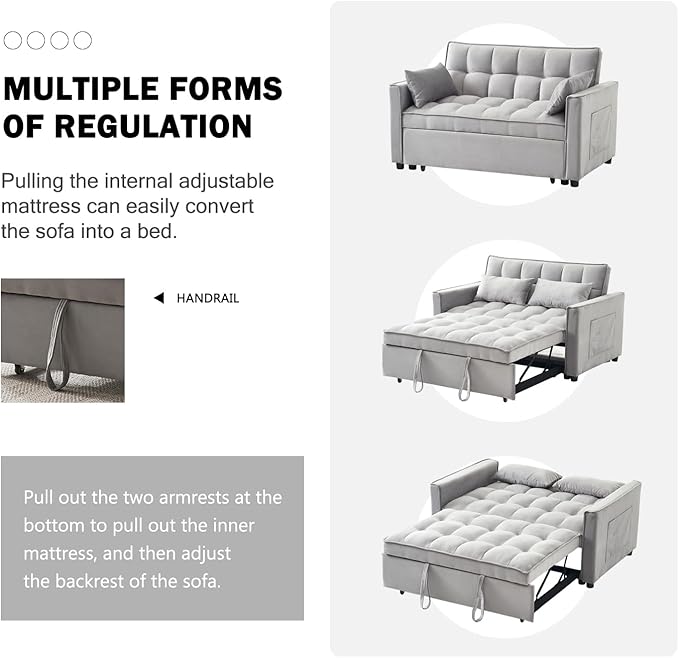 MULTIPLE FORMS OF REGULATION

Pulling the internal adjustable mattress can easily convert the sofa into a bed.

◀ HANDRAIL

Pull out the two armrests at the bottom to pull out the inner mattress, and then adjust the backrest of the sofa.